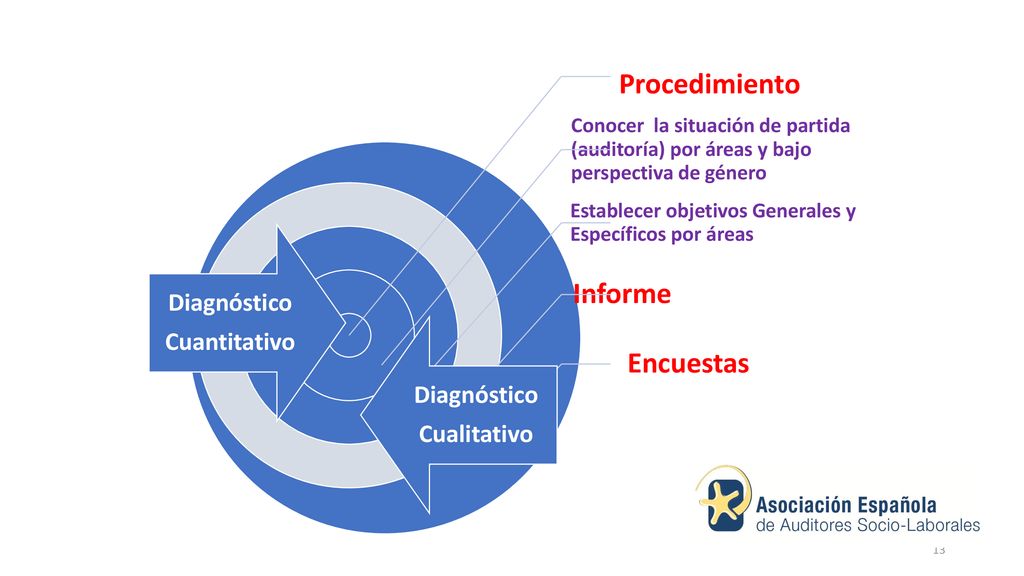 Procedimiento

Conocer la situación de partida (auditoría) por áreas y bajo perspectiva de género

Establecer objetivos Generales y Específicos por áreas

Informe

Encuestas

Diagnóstico Cuantitativo

Diagnóstico Cualitativo

Asociación Española de Auditores Socio-Laborales

13